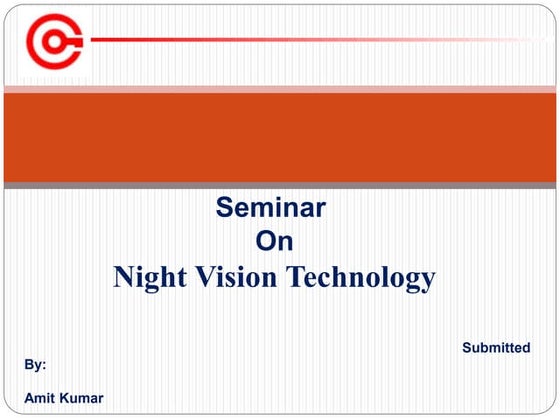 Seminar
On
Night Vision Technology

Submitted By:

Amit Kumar